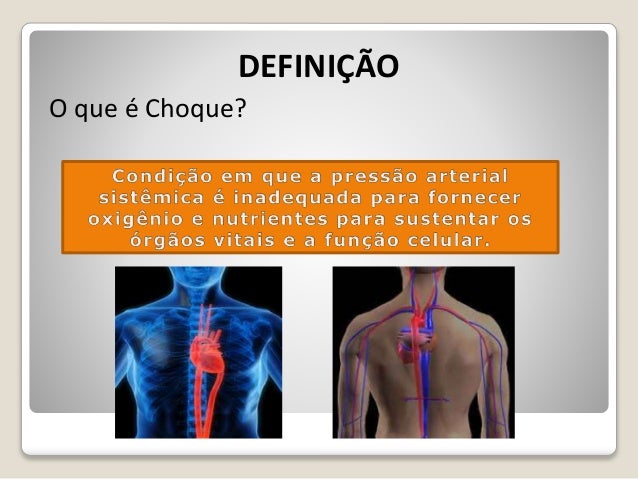 DEFINIÇÃO

O que é Choque?

Condição em que a pressão arterial sistêmica é inadequada para fornecer oxigênio e nutrientes para sustentar os órgãos vitais e a função celular.